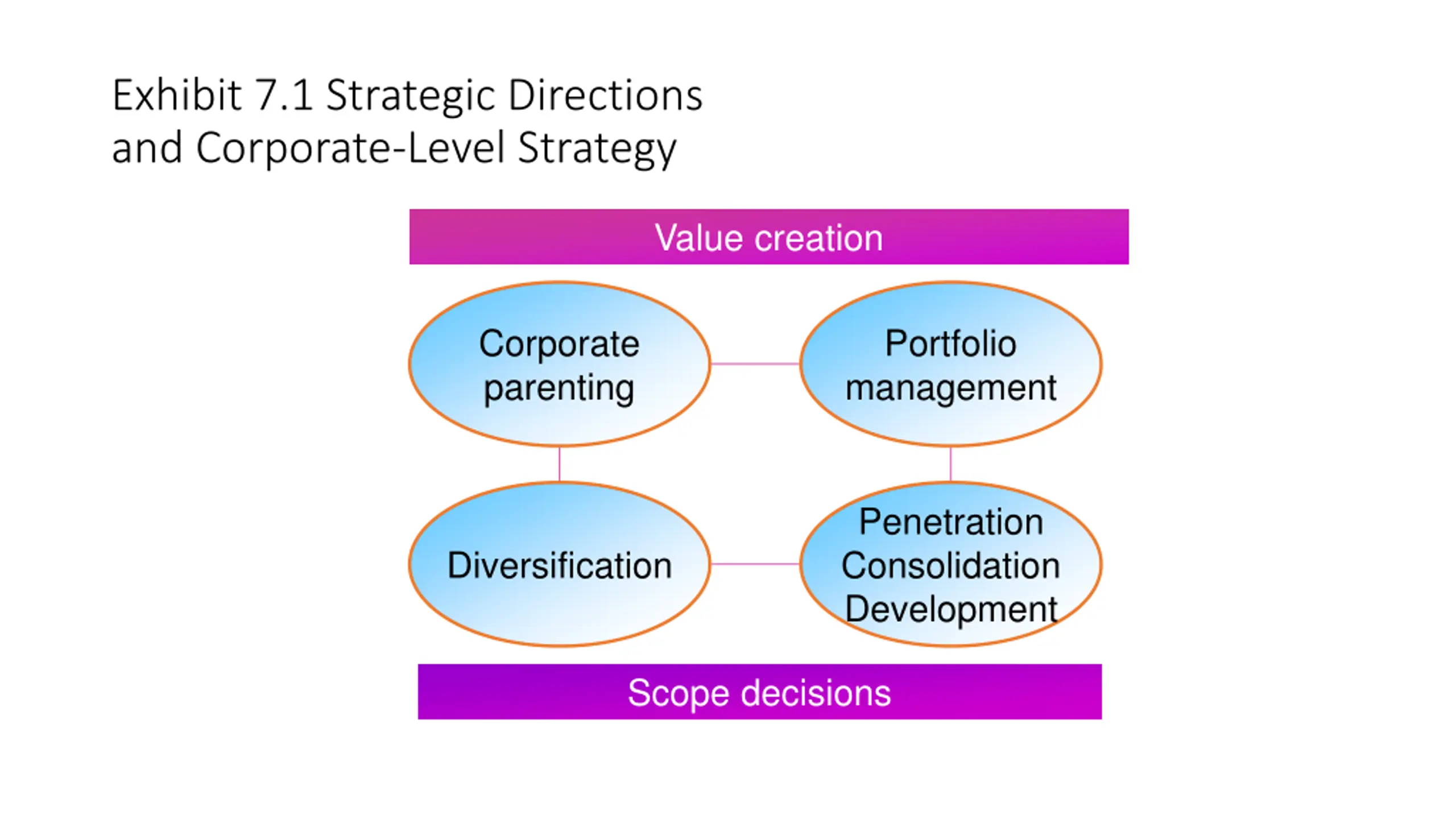 Exhibit 7.1 Strategic Directions and Corporate-Level Strategy

Value creation

Corporate parenting

Portfolio management

Diversification

Penetration
Consolidation
Development

Scope decisions